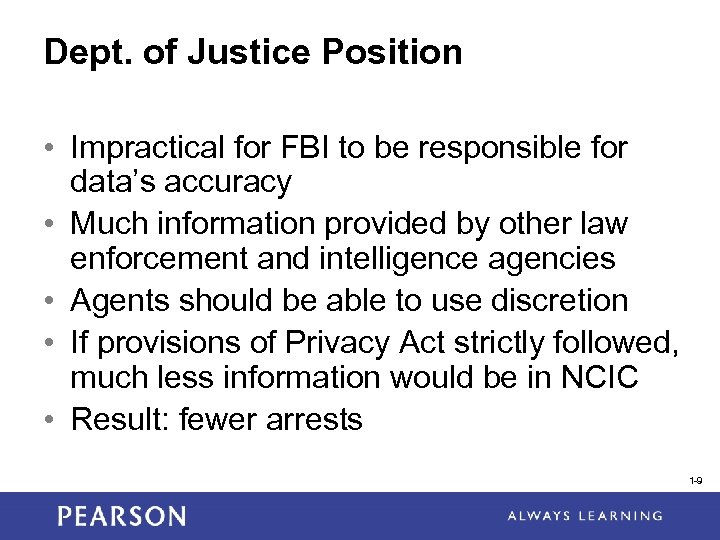 Dept. of Justice Position

• Impractical for FBI to be responsible for data's accuracy
• Much information provided by other law enforcement and intelligence agencies
• Agents should be able to use discretion
• If provisions of Privacy Act strictly followed, much less information would be in NCIC
• Result: fewer arrests

1-9

PEARSON

ALWAYS LEARNING